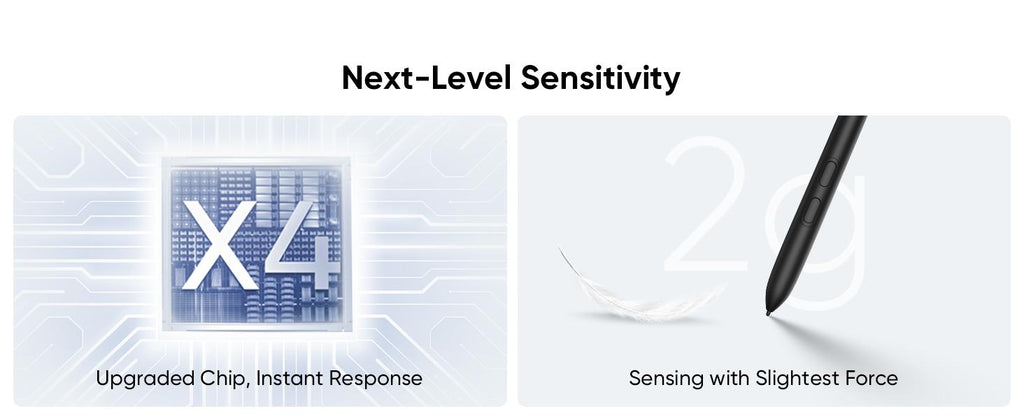 Next-Level Sensitivity

X4

Upgraded Chip, Instant Response

2g

Sensing with Slightest Force